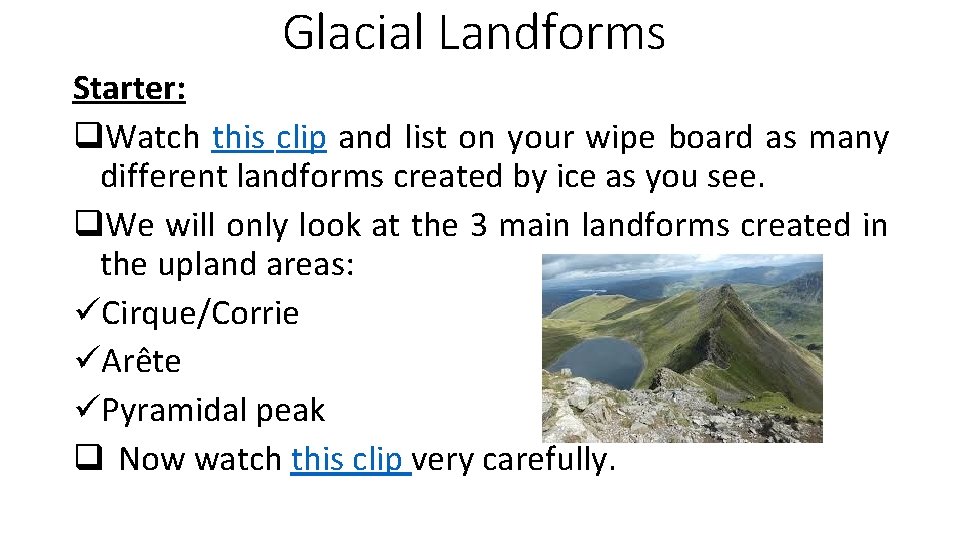 Glacial Landforms

Starter:

❑Watch this clip and list on your wipe board as many different landforms created by ice as you see.

❑We will only look at the 3 main landforms created in the upland areas:

✓Cirque/Corrie

✓Arête

✓Pyramidal peak

❑ Now watch this clip very carefully.